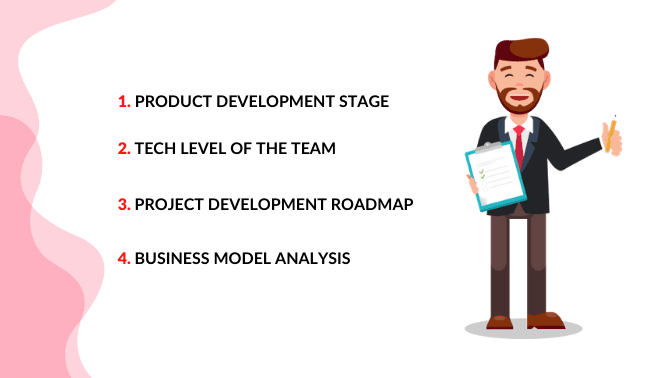 1. PRODUCT DEVELOPMENT STAGE

2. TECH LEVEL OF THE TEAM

3. PROJECT DEVELOPMENT ROADMAP

4. BUSINESS MODEL ANALYSIS